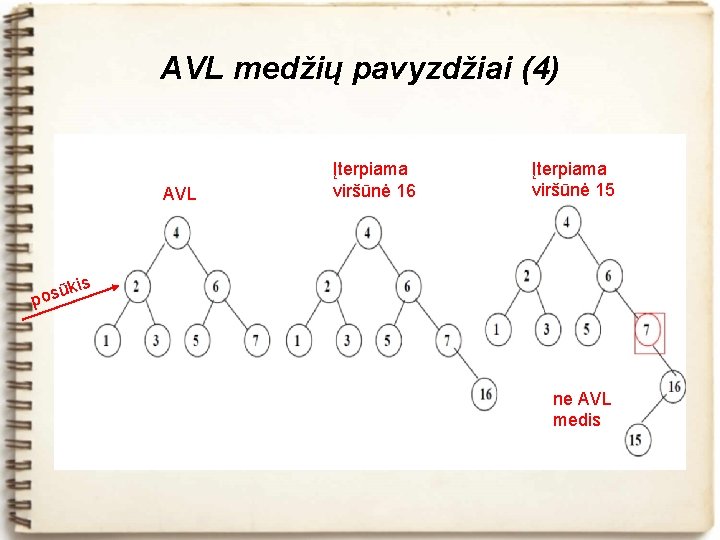 AVL medžių pavyzdžiai (4)

AVL

posūkis

4
2
6
1
3
5
7

Įterpiama viršūnė 16

4
2
6
1
3
5
7
16

Įterpiama viršūnė 15

4
2
6
1
3
5
7
16
15

ne AVL medis